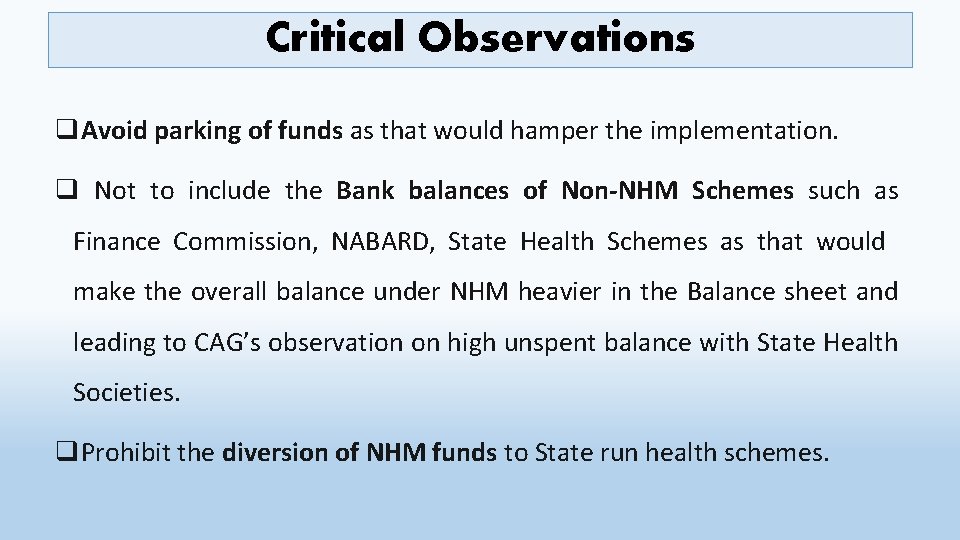 Critical Observations

❑ Avoid parking of funds as that would hamper the implementation.

❑ Not to include the Bank balances of Non-NHM Schemes such as Finance Commission, NABARD, State Health Schemes as that would make the overall balance under NHM heavier in the Balance sheet and leading to CAG's observation on high unspent balance with State Health Societies.

❑ Prohibit the diversion of NHM funds to State run health schemes.